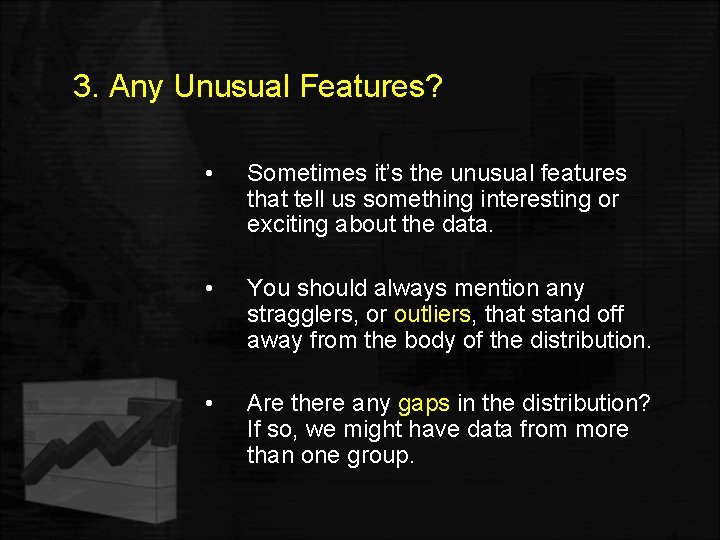 3. Any Unusual Features?

• Sometimes it's the unusual features that tell us something interesting or exciting about the data.

• You should always mention any stragglers, or outliers, that stand off away from the body of the distribution.

• Are there any gaps in the distribution? If so, we might have data from more than one group.